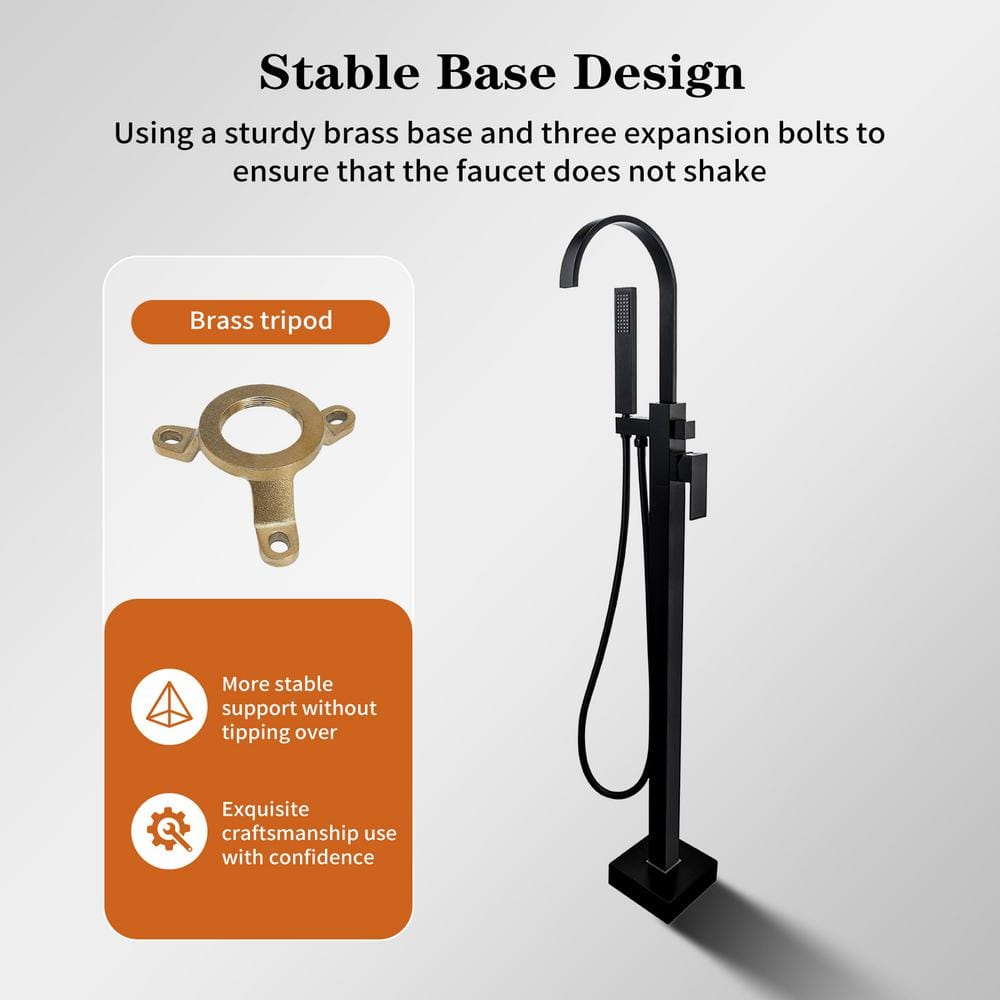 Stable Base Design

Using a sturdy brass base and three expansion bolts to ensure that the faucet does not shake

Brass tripod

More stable support without tipping over

Exquisite craftsmanship use with confidence